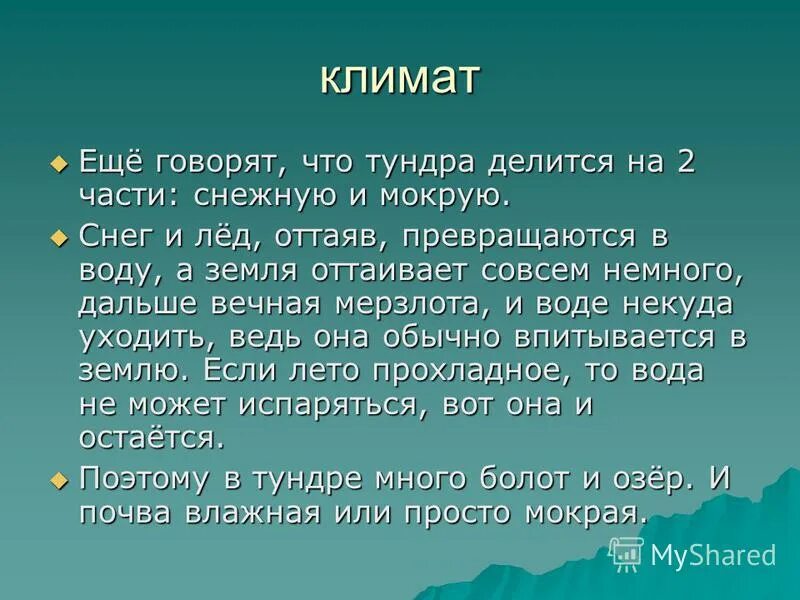 климат

Ещё говорят, что тундра делится на 2 части: снежную и мокрую.

Снег и лёд, оттаяв, превращаются в воду, а земля оттаивает совсем немного, дальше вечная мерзлота, и воде некуда уходить, ведь она обычно впитывается в землю. Если лето прохладное, то вода не может испаряться, вот она и остаётся.

Поэтому в тундре много болот и озёр. И почва влажная или просто мокрая.

MyShared